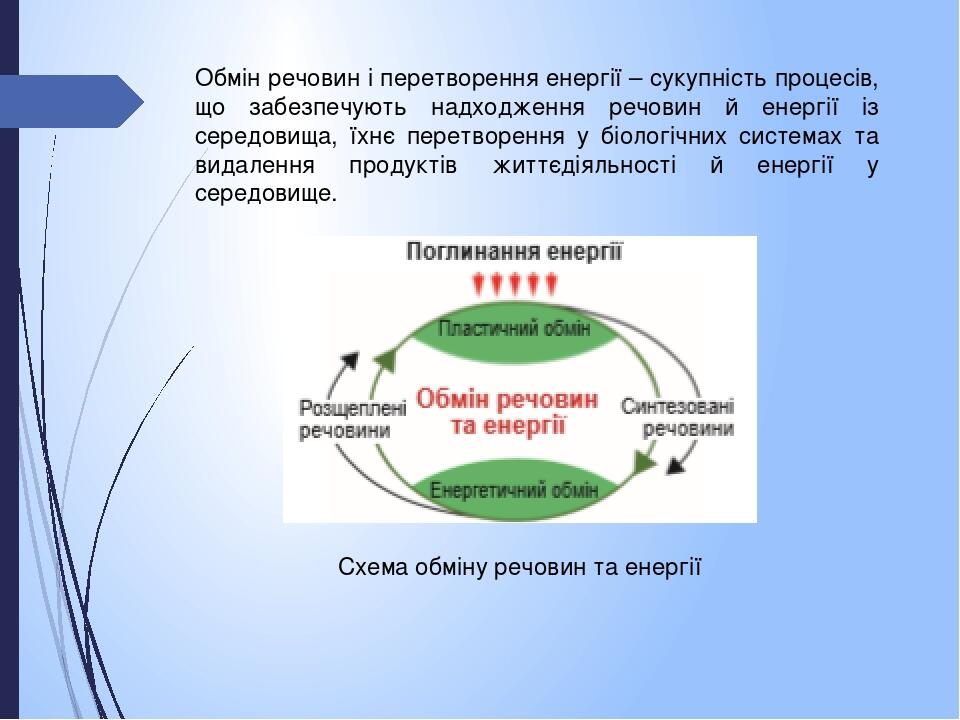 Обмін речовин і перетворення енергії – сукупність процесів, що забезпечують надходження речовин й енергії із середовища, їхнє перетворення у біологічних системах та видалення продуктів життєдіяльності й енергії у середовище.

Поглинання енергії

Пластичний обмін

Розщеплені речовини

Обмін речовин та енергії

Синтезовані речовини

Енергетичний обмін

Схема обміну речовин та енергії